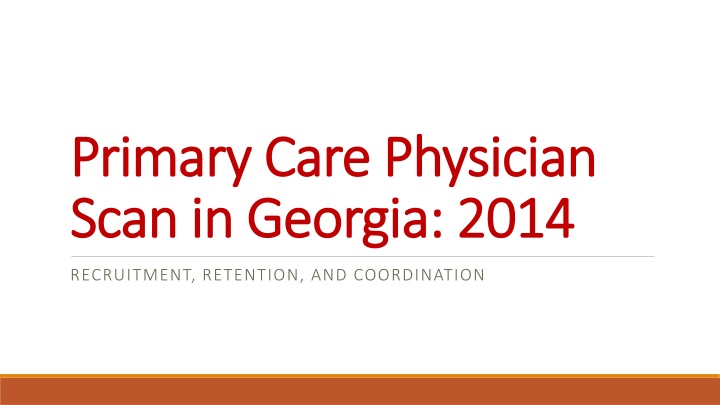 Primary Care Physician Scan in Georgia: 2014

RECRUITMENT, RETENTION, AND COORDINATION